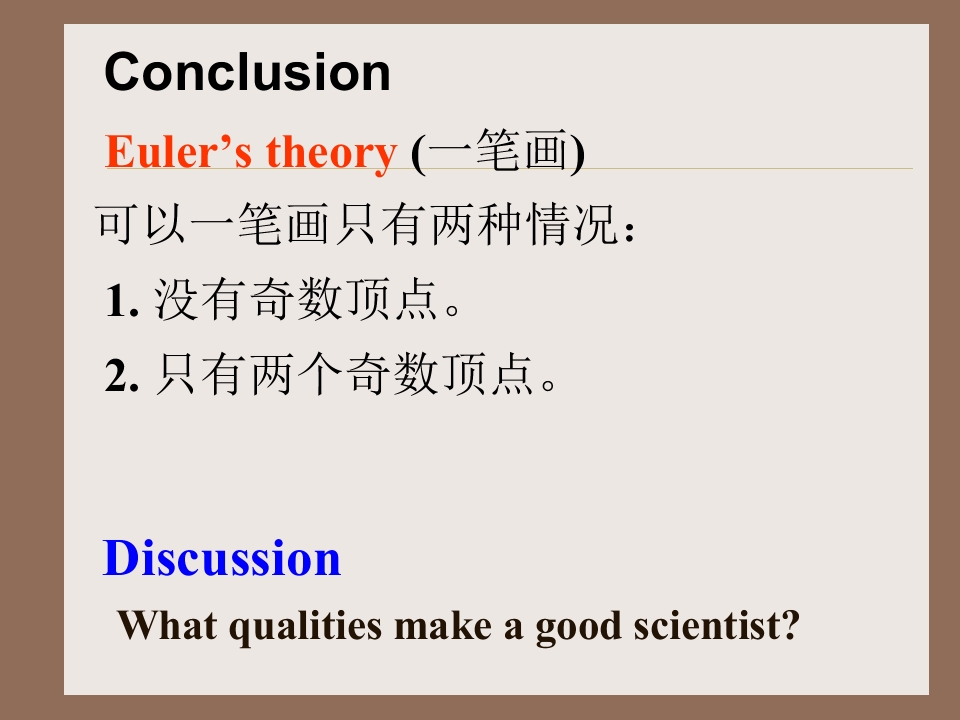 Conclusion

Euler's theory (一笔画)

可以一笔画只有两种情况：

1.没有奇数顶点。

2.只有两个奇数顶点。

Discussion

What qualities make a good scientist?